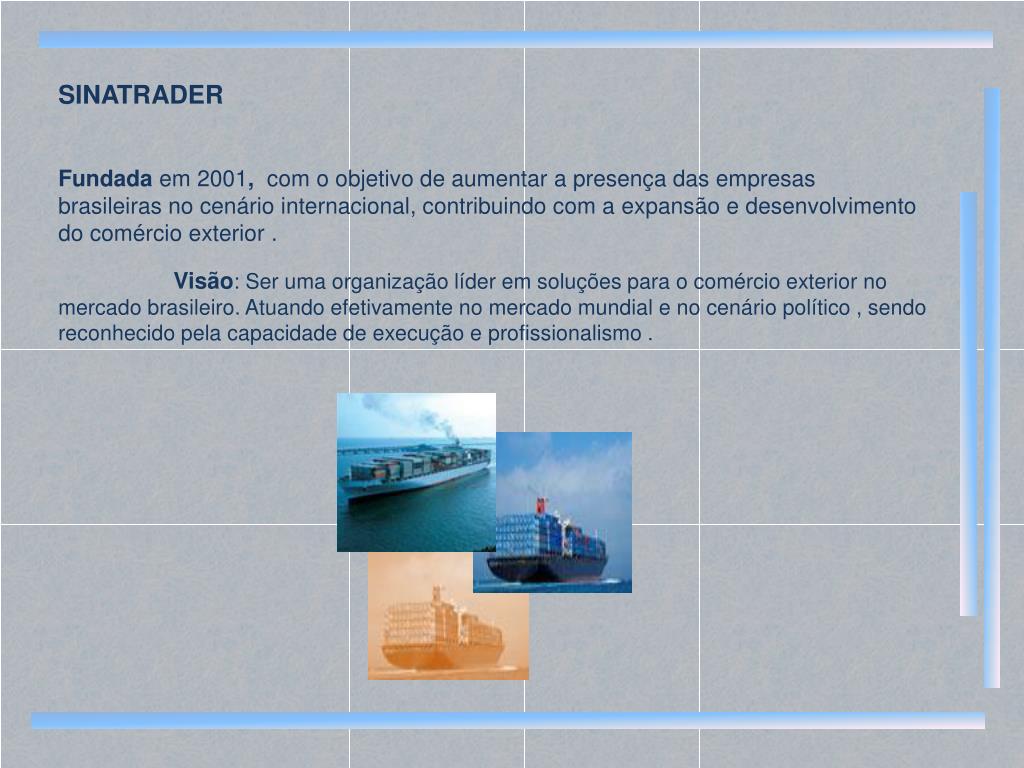 SINATRADER

Fundada em 2001, com o objetivo de aumentar a presença das empresas brasileiras no cenário internacional, contribuindo com a expansão e desenvolvimento do comércio exterior .

Visão: Ser uma organização líder em soluções para o comércio exterior no mercado brasileiro. Atuando efetivamente no mercado mundial e no cenário político , sendo reconhecido pela capacidade de execução e profissionalismo .